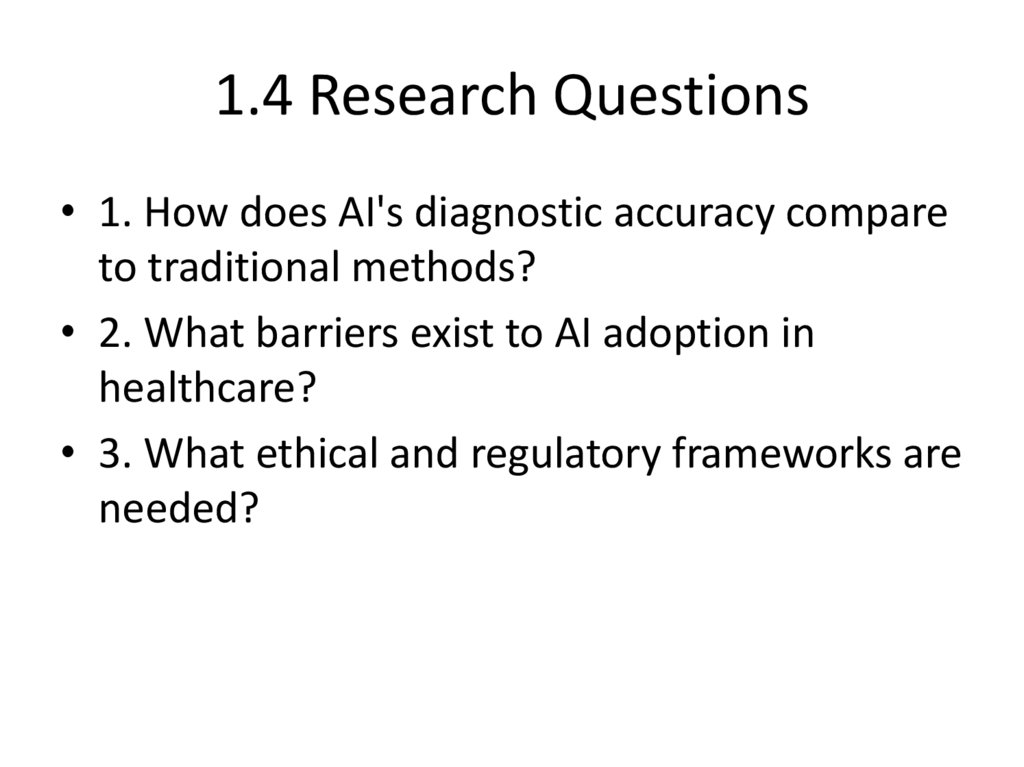 1.4 Research Questions

• 1. How does AI's diagnostic accuracy compare to traditional methods?
• 2. What barriers exist to AI adoption in healthcare?
• 3. What ethical and regulatory frameworks are needed?